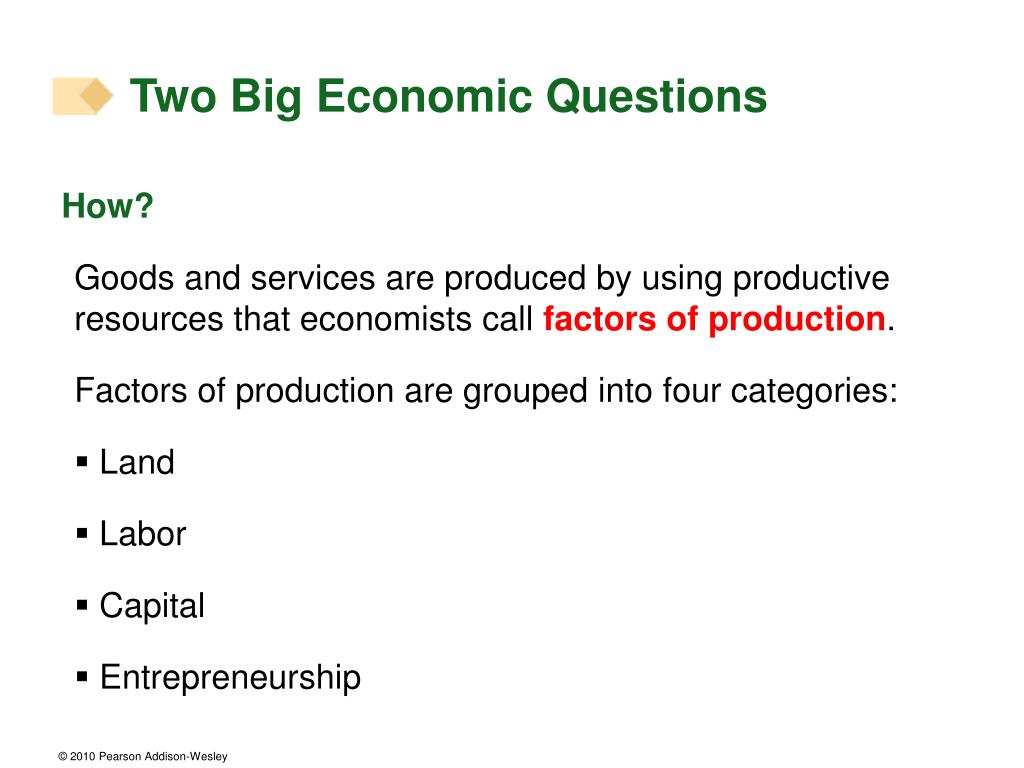 Two Big Economic Questions

How?

Goods and services are produced by using productive resources that economists call factors of production.

Factors of production are grouped into four categories:

▪ Land

▪ Labor

▪ Capital

▪ Entrepreneurship

© 2010 Pearson Addison-Wesley